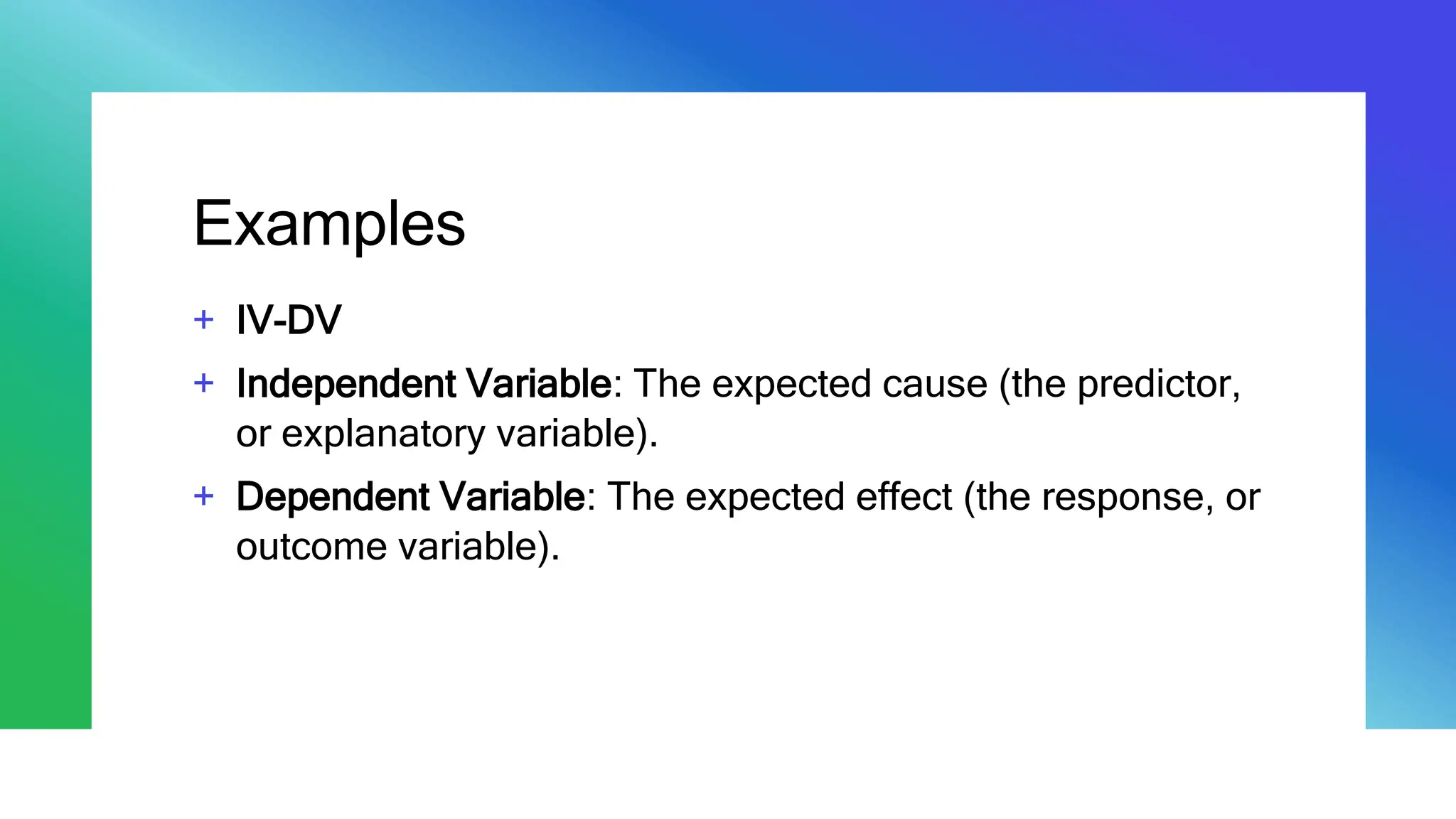 Examples

+ IV-DV

+ Independent Variable: The expected cause (the predictor, or explanatory variable).

+ Dependent Variable: The expected effect (the response, or outcome variable).